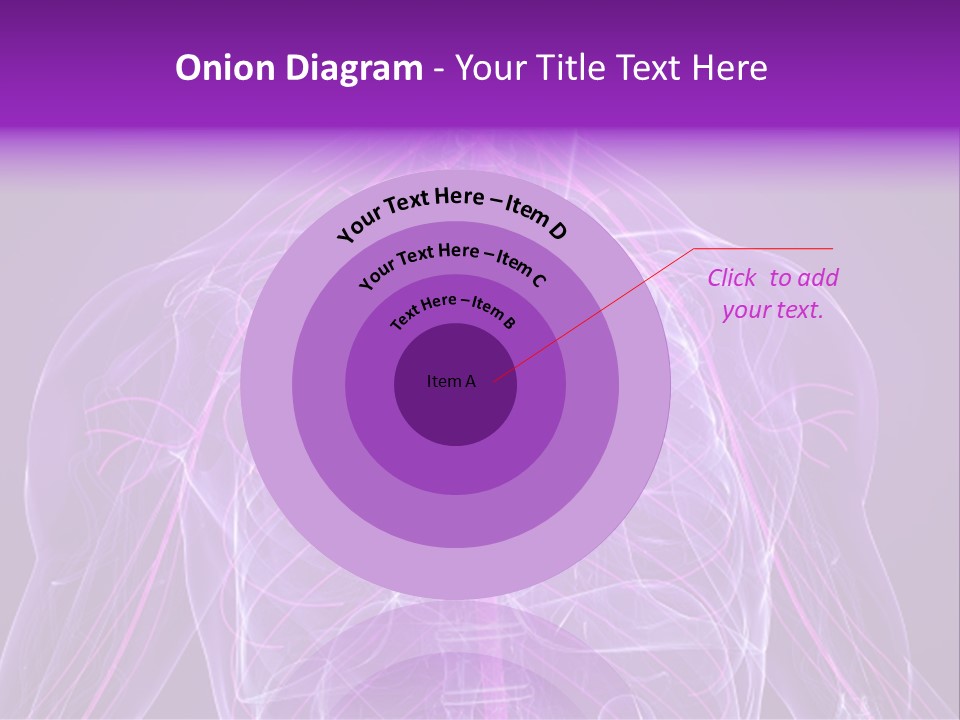 Onion Diagram - Your Title Text Here

Your Text Here – Item D

Your Text Here – Item C

Text Here – Item B

Item A

Click to add your text.